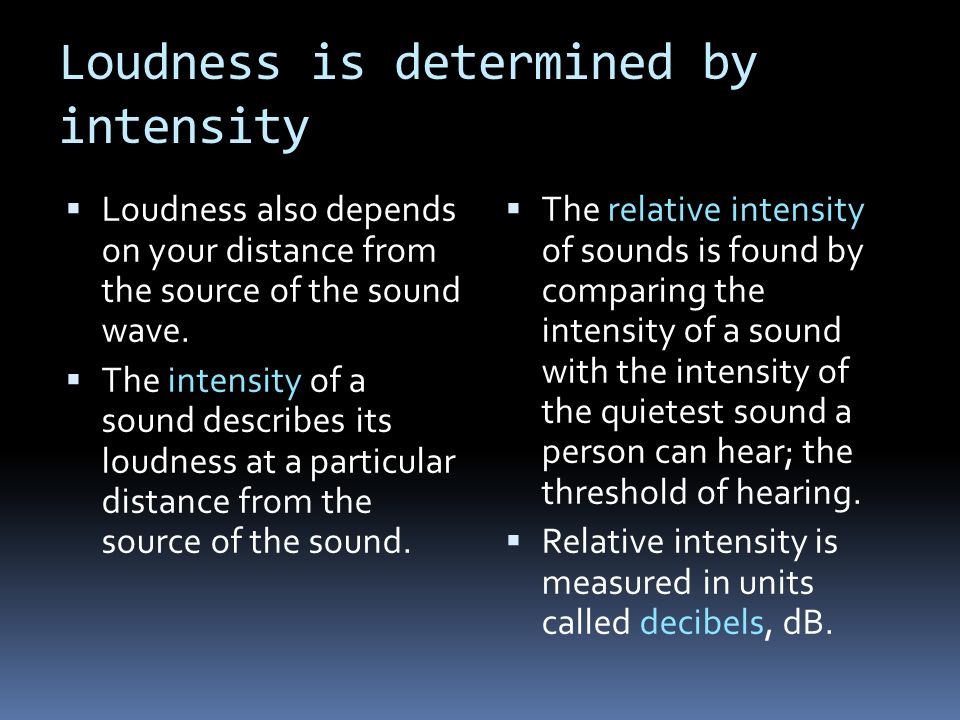 Loudness is determined by intensity

▪ Loudness also depends on your distance from the source of the sound wave.

▪ The intensity of a sound describes its loudness at a particular distance from the source of the sound.

▪ The relative intensity of sounds is found by comparing the intensity of a sound with the intensity of the quietest sound a person can hear; the threshold of hearing.

▪ Relative intensity is measured in units called decibels, dB.